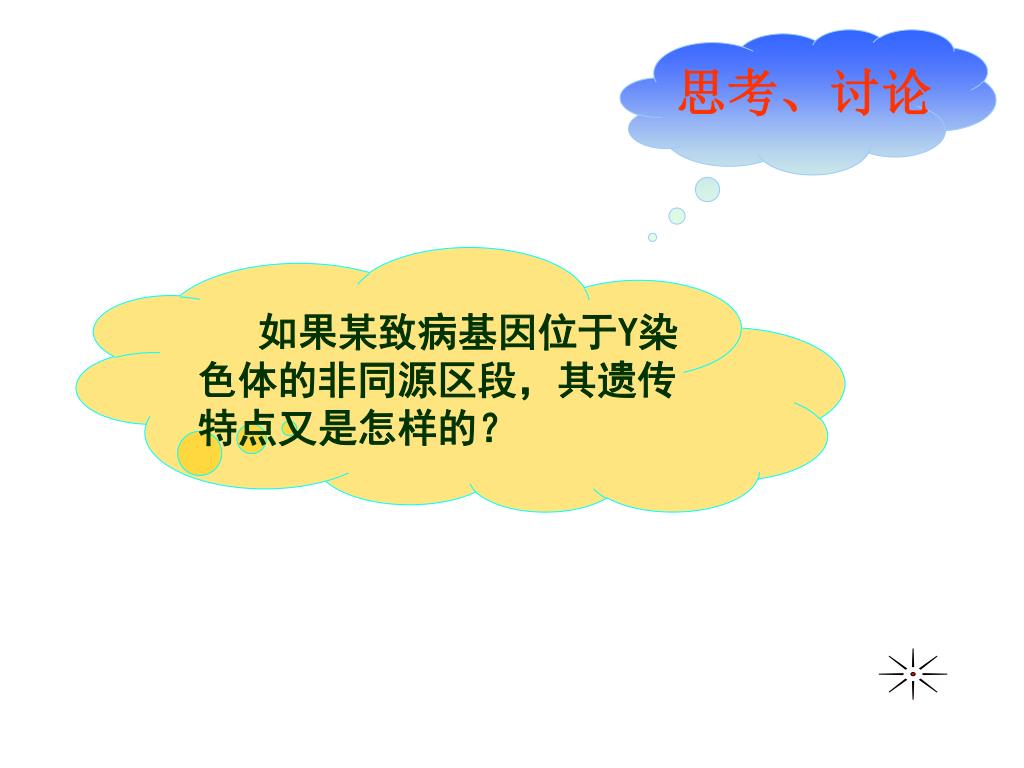 思考、讨论

如果某致病基因位于Y染色体的非同源区段，其遗传特点又是怎样的？